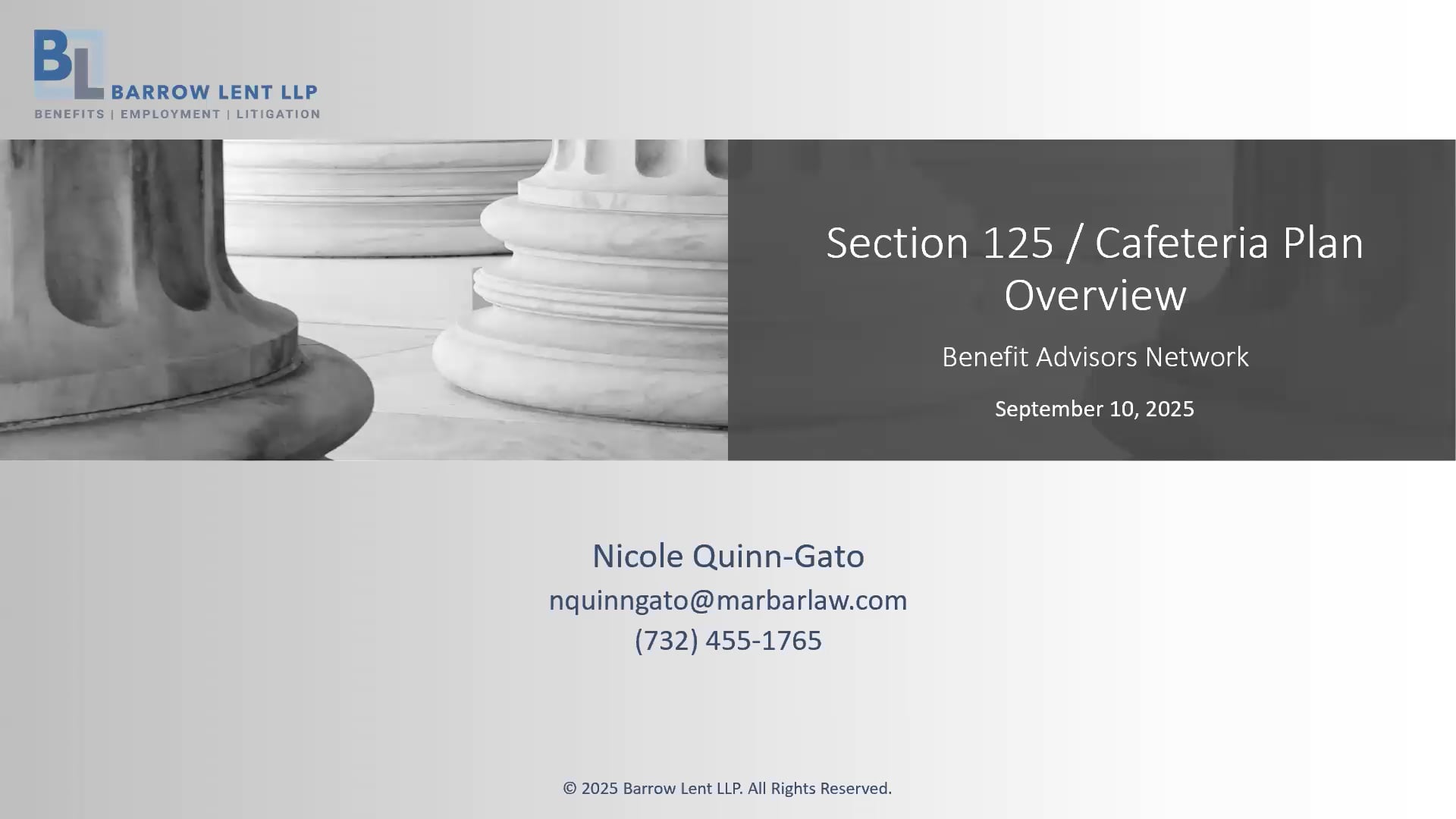 BL
BARROW LENT LLP
BENEFITS | EMPLOYMENT | LITIGATION

Section 125 / Cafeteria Plan Overview

Benefit Advisors Network

September 10, 2025

Nicole Quinn-Gato
nquinngato@marbarlaw.com
(732) 455-1765

© 2025 Barrow Lent LLP. All Rights Reserved.